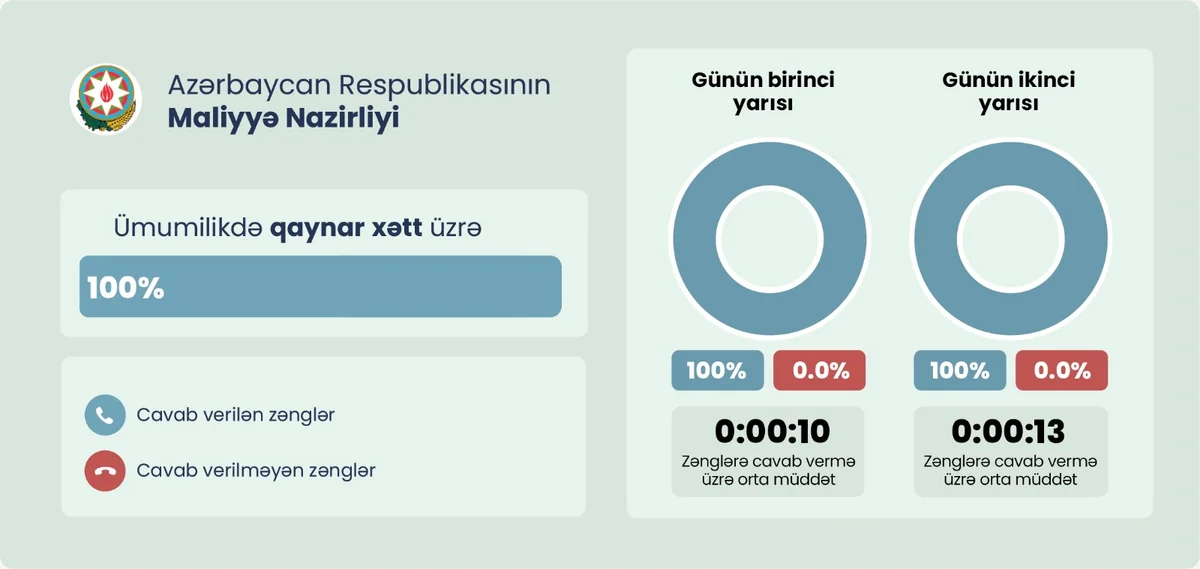 Azərbaycan Respublikasının
Maliyyə Nazirliyi

Ümumilikdə qaynar xətt üzrə

100%

Cavab verilən zənglər

Cavab verilməyən zənglər

Günün birinci yarısı

100%
0.0%

0:00:10
Zənglərə cavab vermə üzrə orta müddət

Günün ikinci yarısı

100%
0.0%

0:00:13
Zənglərə cavab vermə üzrə orta müddət